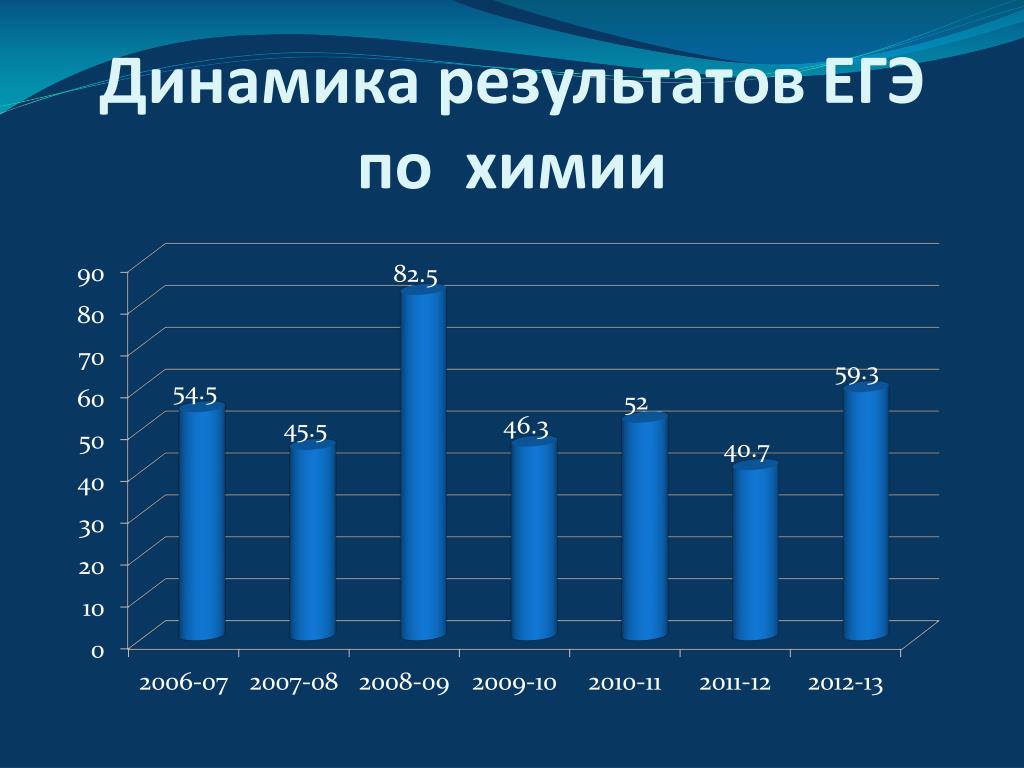 Динамика результатов ЕГЭ по химии

90
80
70
60
50
40
30
20
10
0

54.5
45.5
82.5
46.3
52
40.7
59.3

2006-07 2007-08 2008-09 2009-10 2010-11 2011-12 2012-13